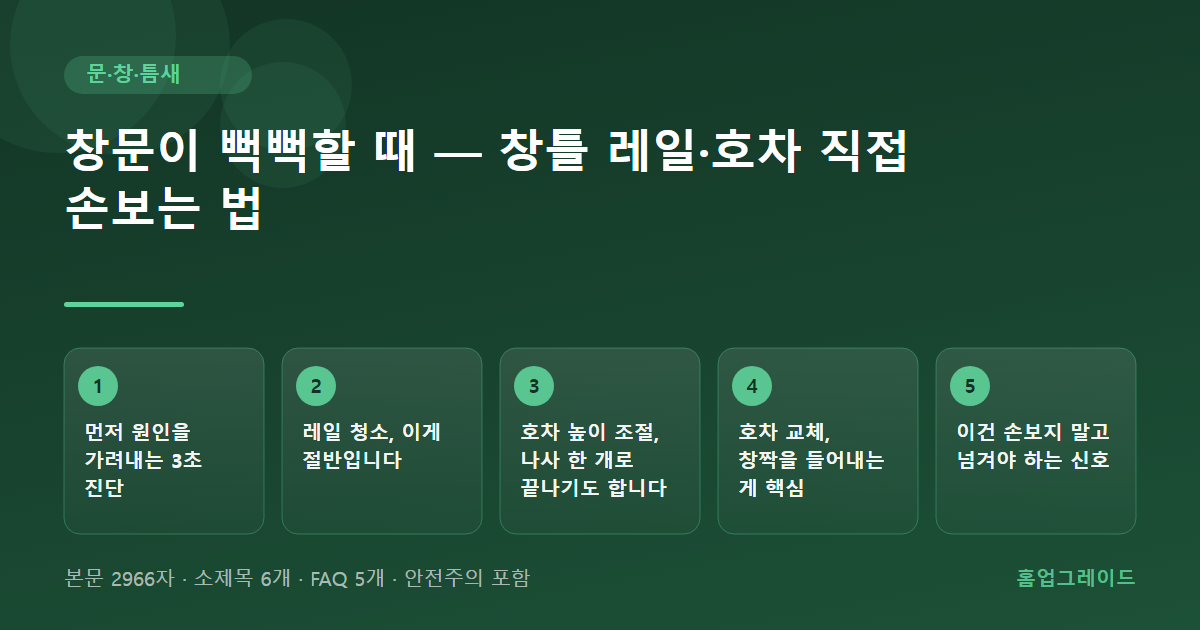 문·창·틈새

창문이 뻑뻑할 때 — 창틀 레일·호차 직접 손보는 법

1
먼저 원인을 가려내는 3초 진단

2
레일 청소, 이게 절반입니다

3
호차 높이 조절, 나사 한 개로 끝나기도 합니다

4
호차 교체, 창짝을 들어내는 게 핵심

5
이건 손보지 말고 넘겨야 하는 신호

본문 2966자 · 소제목 6개 · FAQ 5개 · 안전주의 포함

홈업그레이드